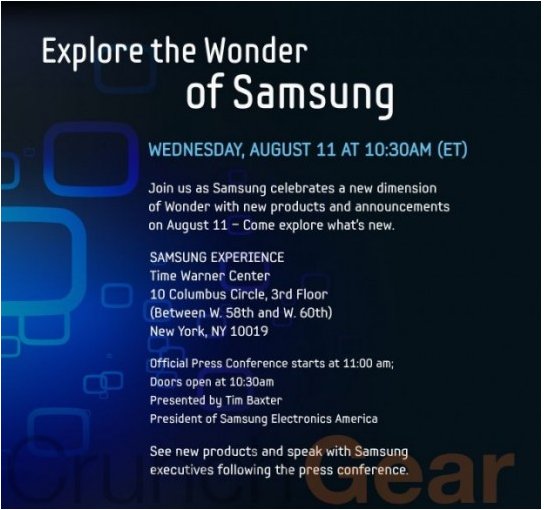 Explore the Wonder
of Samsung

WEDNESDAY, AUGUST 11 AT 10:30AM (ET)

Join us as Samsung celebrates a new dimension of Wonder with new products and announcements on August 11 – Come explore what's new.

SAMSUNG EXPERIENCE
Time Warner Center
10 Columbus Circle, 3rd Floor
(Between W. 58th and W. 60th)
New York, NY 10019

Official Press Conference starts at 11:00 am;
Doors open at 10:30am
Presented by Tim Baxter
President of Samsung Electronics America

See new products and speak with Samsung executives following the press conference.

CrunchGear